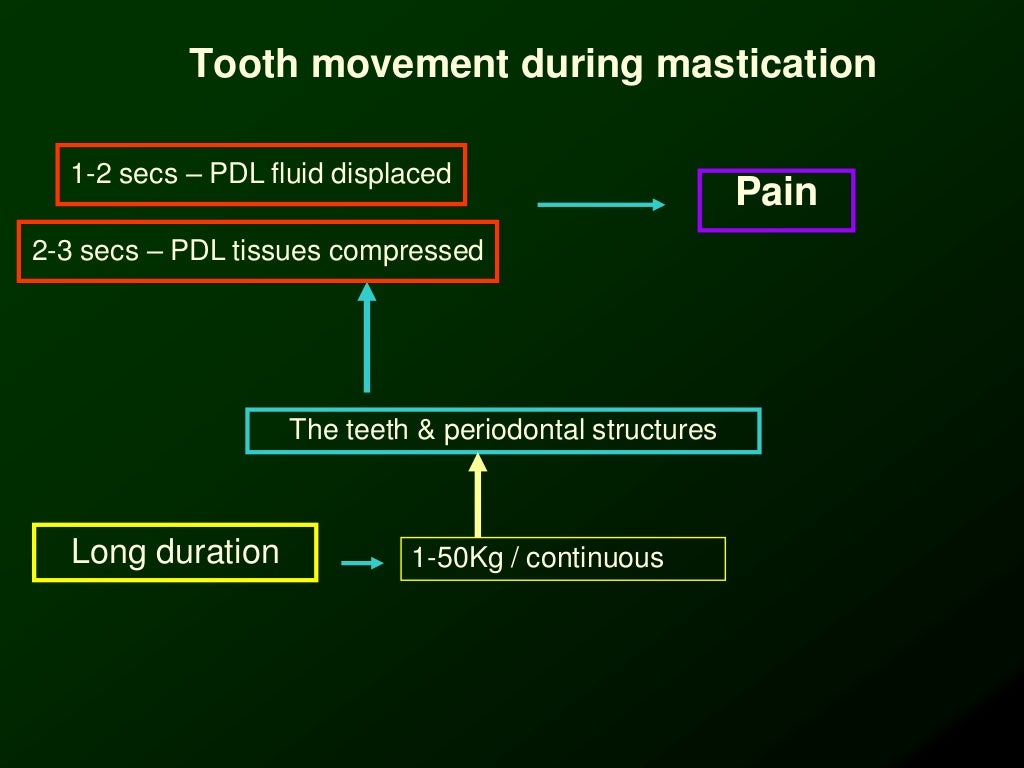 Tooth movement during mastication

1-2 secs – PDL fluid displaced

2-3 secs – PDL tissues compressed

Pain

The teeth & periodontal structures

Long duration

1-50Kg / continuous